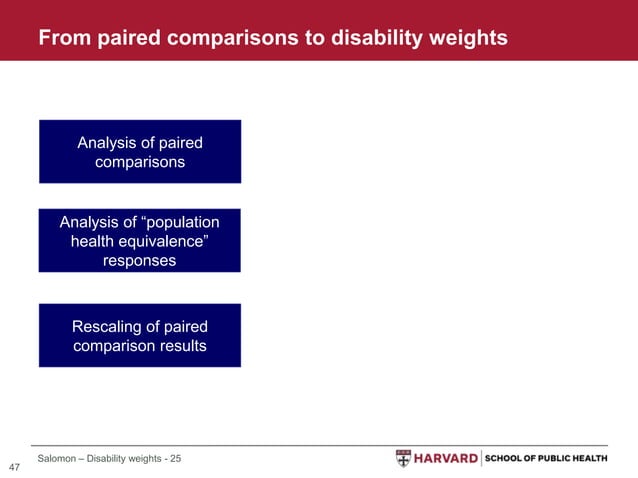 From paired comparisons to disability weights

Analysis of paired comparisons

Analysis of “population health equivalence” responses

Rescaling of paired comparison results

Salomon – Disability weights - 25

47

HARVARD | SCHOOL OF PUBLIC HEALTH